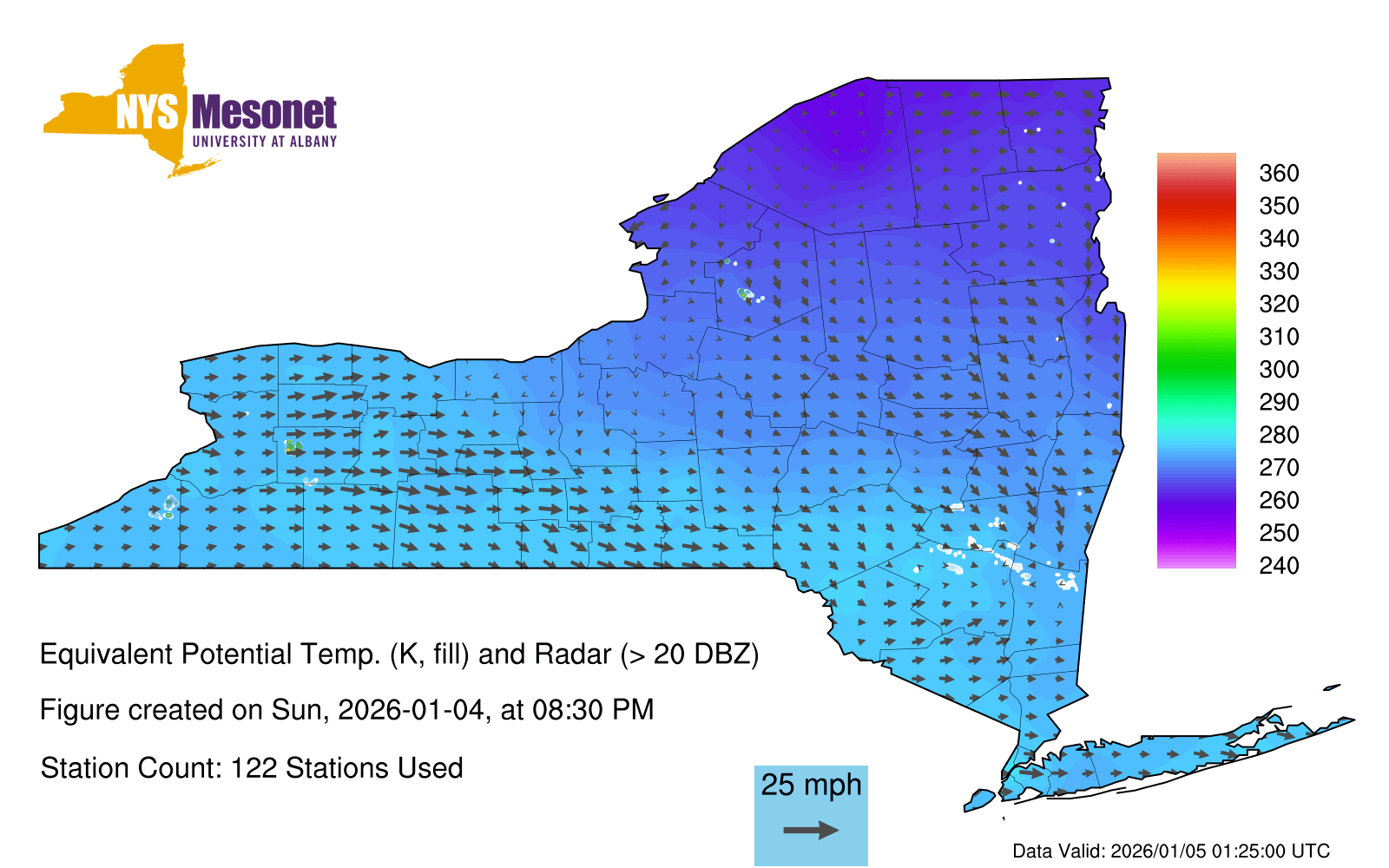 NYS Mesonet
UNIVERSITY AT ALBANY

360
350
340
330
320
310
300
290
280
270
260
250
240

Equivalent Potential Temp. (K, fill) and Radar (> 20 DBZ)

Figure created on Sun, 2026-01-04, at 08:30 PM

Station Count: 122 Stations Used

25 mph

Data Valid: 2026/01/05 01:25:00 UTC